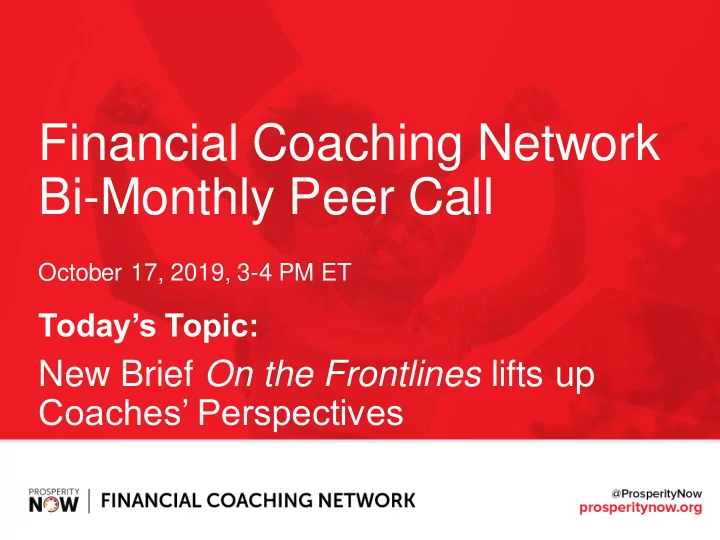 Financial Coaching Network Bi-Monthly Peer Call

October 17, 2019, 3-4 PM ET

Today's Topic:

New Brief On the Frontlines lifts up Coaches' Perspectives

PROSPERITY NOW | FINANCIAL COACHING NETWORK

@ProsperityNow
prosperitynow.org